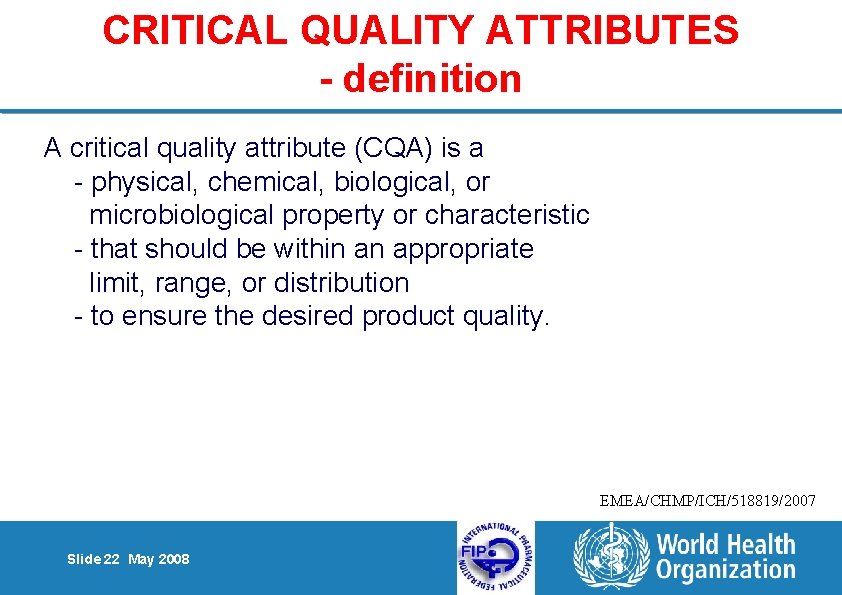 CRITICAL QUALITY ATTRIBUTES - definition

A critical quality attribute (CQA) is a
- physical, chemical, biological, or microbiological property or characteristic
- that should be within an appropriate limit, range, or distribution
- to ensure the desired product quality.

EMEA/CHMP/ICH/518819/2007

Slide 22 May 2008

INTERNATIONAL PHARMACEUTICAL FEDERATION FIP

World Health Organization